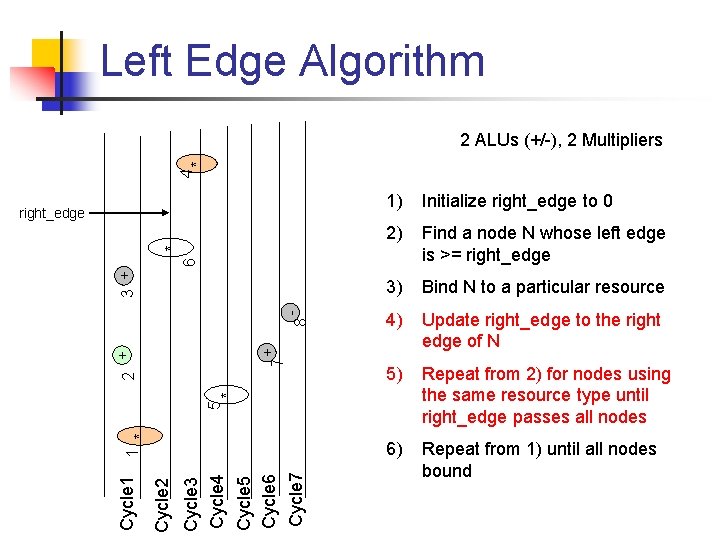 Left Edge Algorithm

right_edge

*
4

*
6

+
3

-
8

+
2

+
7

*
5

*
1

Cycle1 Cycle2 Cycle3 Cycle4 Cycle5 Cycle6 Cycle7

2 ALUs (+/-), 2 Multipliers

1) Initialize right_edge to 0

2) Find a node N whose left edge is >= right_edge

3) Bind N to a particular resource

4) Update right_edge to the right edge of N

5) Repeat from 2) for nodes using the same resource type until right_edge passes all nodes

6) Repeat from 1) until all nodes bound